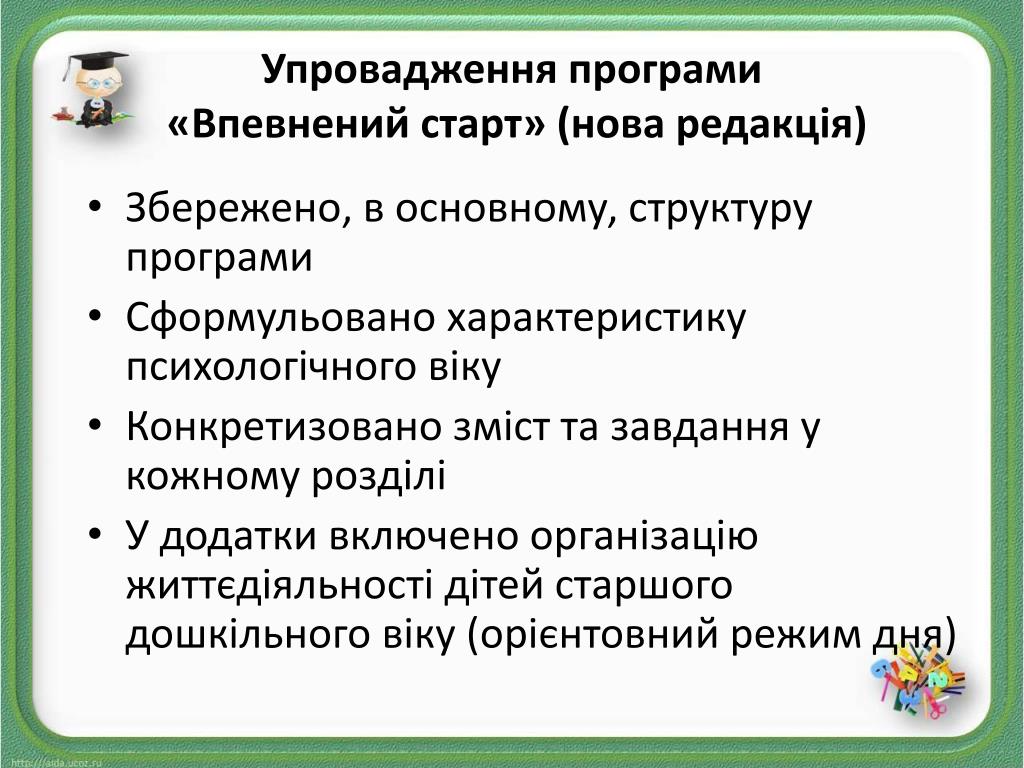 Упровадження програми
«Впевнений старт» (нова редакція)

• Збережено, в основному, структуру програми
• Сформульовано характеристику психологічного віку
• Конкретизовано зміст та завдання у кожному розділі
• У додатки включено організацію життєдіяльності дітей старшого дошкільного віку (орієнтовний режим дня)

http://aida.ucoz.ru